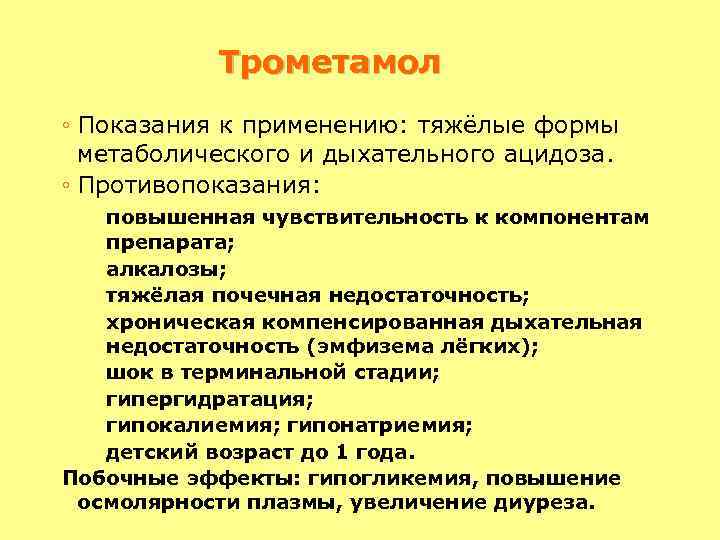 Трометамол

◦ Показания к применению: тяжёлые формы метаболического и дыхательного ацидоза.

◦ Противопоказания:

повышенная чувствительность к компонентам препарата;
алкалозы;
тяжёлая почечная недостаточность;
хроническая компенсированная дыхательная недостаточность (эмфизема лёгких);
шок в терминальной стадии;
гипергидратация;
гипокалиемия; гипонатриемия;
детский возраст до 1 года.

Побочные эффекты: гипогликемия, повышение осмолярности плазмы, увеличение диуреза.